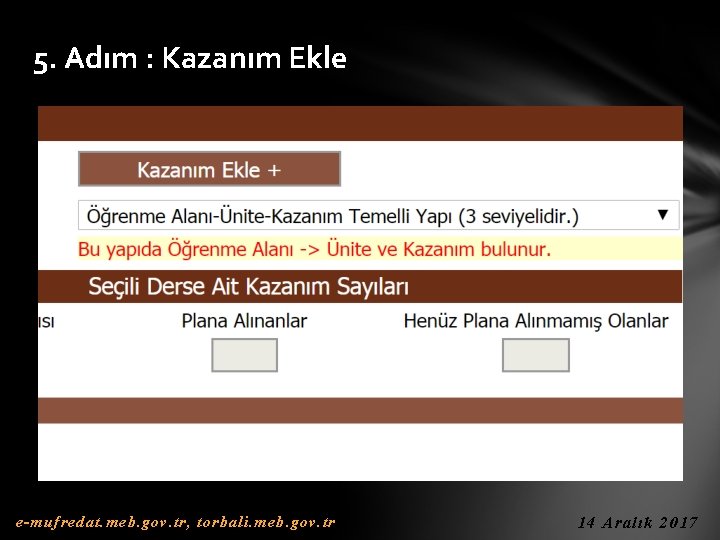 5. Adım : Kazanım Ekle

Kazanım Ekle +

Öğrenme Alanı-Ünite-Kazanım Temelli Yapı (3 seviyelidir.) ▼

Bu yapıda Öğrenme Alanı -> Ünite ve Kazanım bulunur.

Seçili Derse Ait Kazanım Sayıları

ısı

Plana Alınanlar

Henüz Plana Alınmamış Olanlar

e-mufredat.meb.gov.tr, torbali.meb.gov.tr

14 Aralık 2017